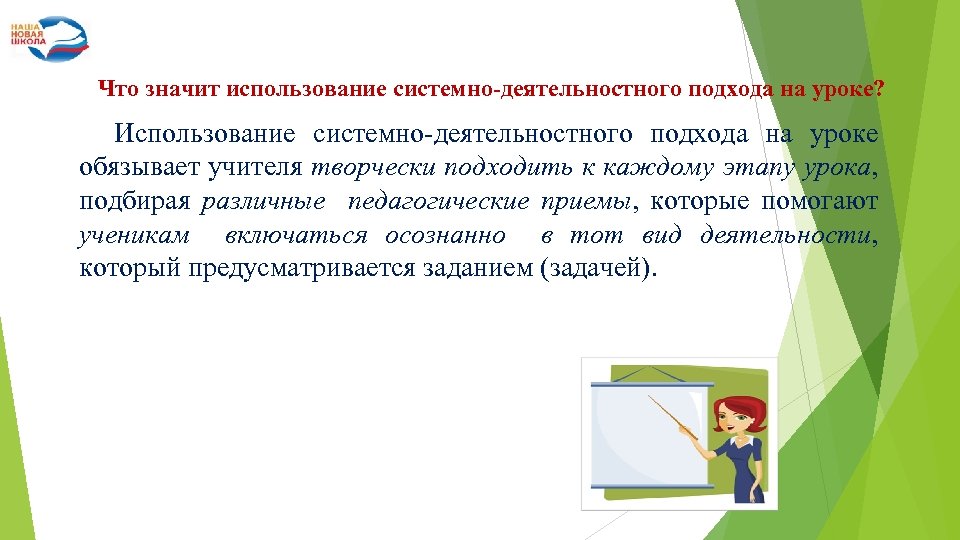 НАША НОВАЯ ШКОЛА

Что значит использование системно-деятельностного подхода на уроке?

Использование системно-деятельностного подхода на уроке обязывает учителя творчески подходить к каждому этапу урока, подбирая различные педагогические приемы, которые помогают ученикам включаться осознанно в тот вид деятельности, который предусматривается заданием (задачей).